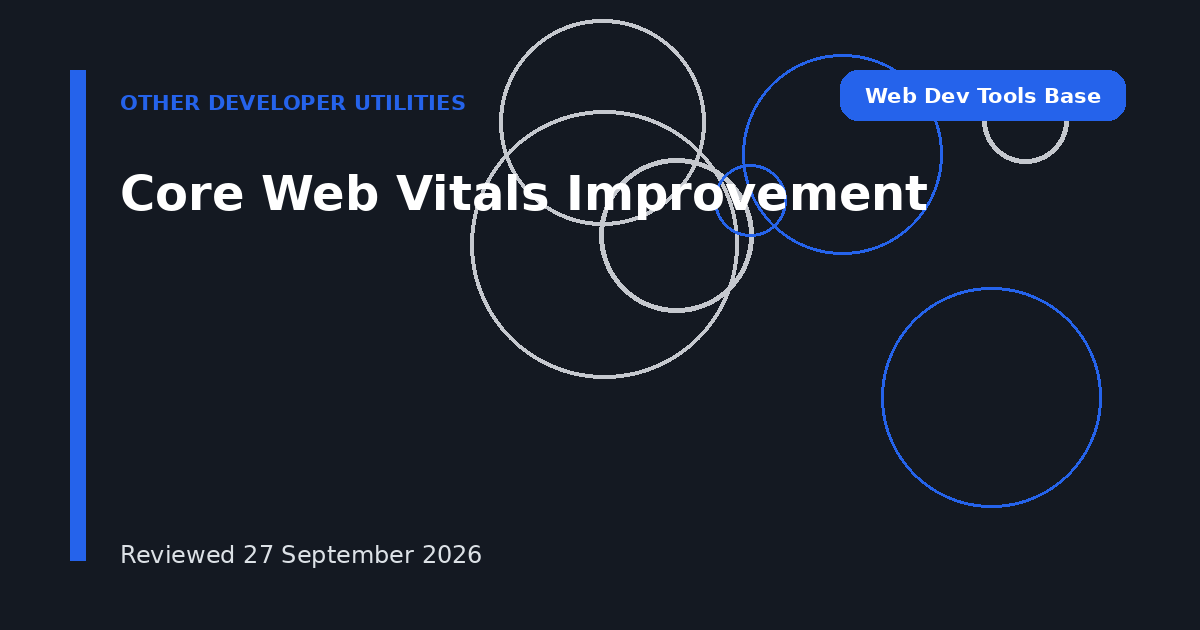 OTHER DEVELOPER UTILITIES

Web Dev Tools Base

Core Web Vitals Improvement

Reviewed 27 September 2026